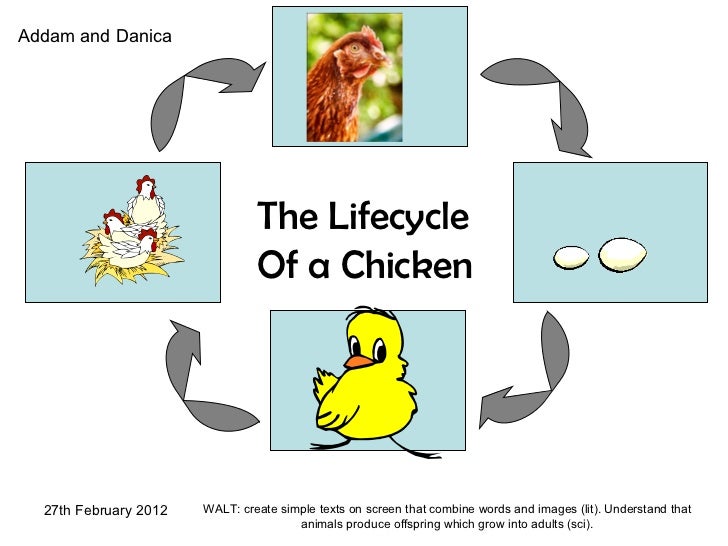 Addam and Danica

The Lifecycle Of a Chicken

27th February 2012

WALT: create simple texts on screen that combine words and images (lit). Understand that animals produce offspring which grow into adults (sci).